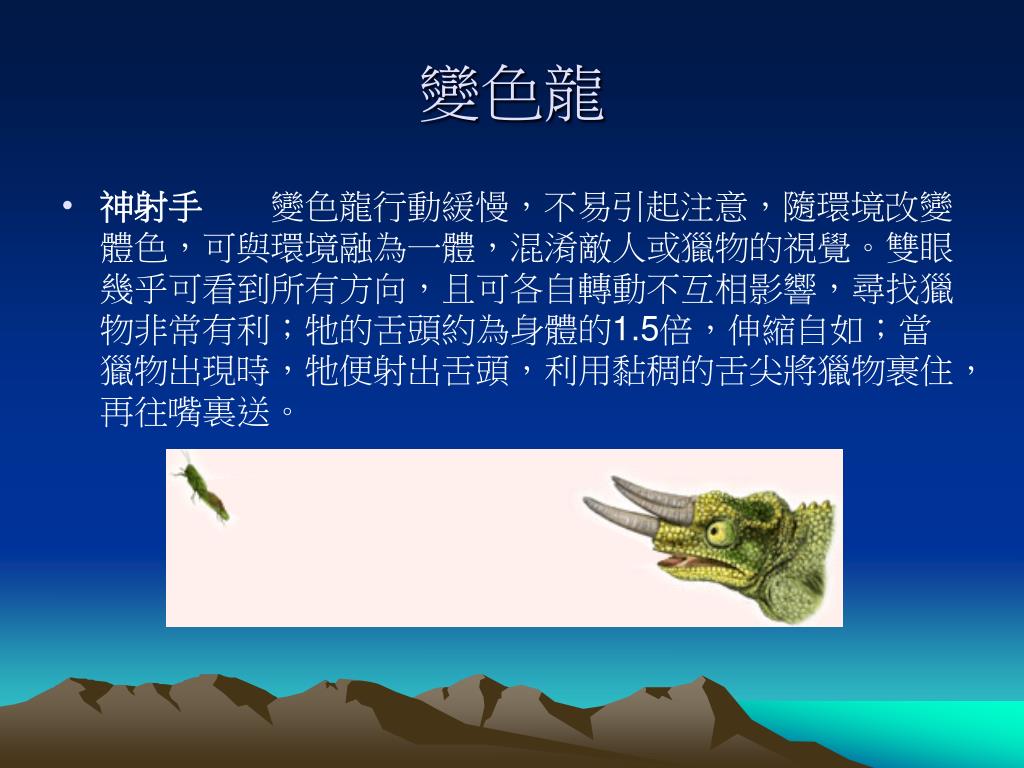 變色龍

• 神射手　　變色龍行動緩慢，不易引起注意，隨環境改變體色，可與環境融為一體，混淆敵人或獵物的視覺。雙眼幾乎可看到所有方向，且可各自轉動不互相影響，尋找獵物非常有利；牠的舌頭約為身體的1.5倍，伸縮自如；當獵物出現時，牠便射出舌頭，利用黏稠的舌尖將獵物裹住，再往嘴裏送。